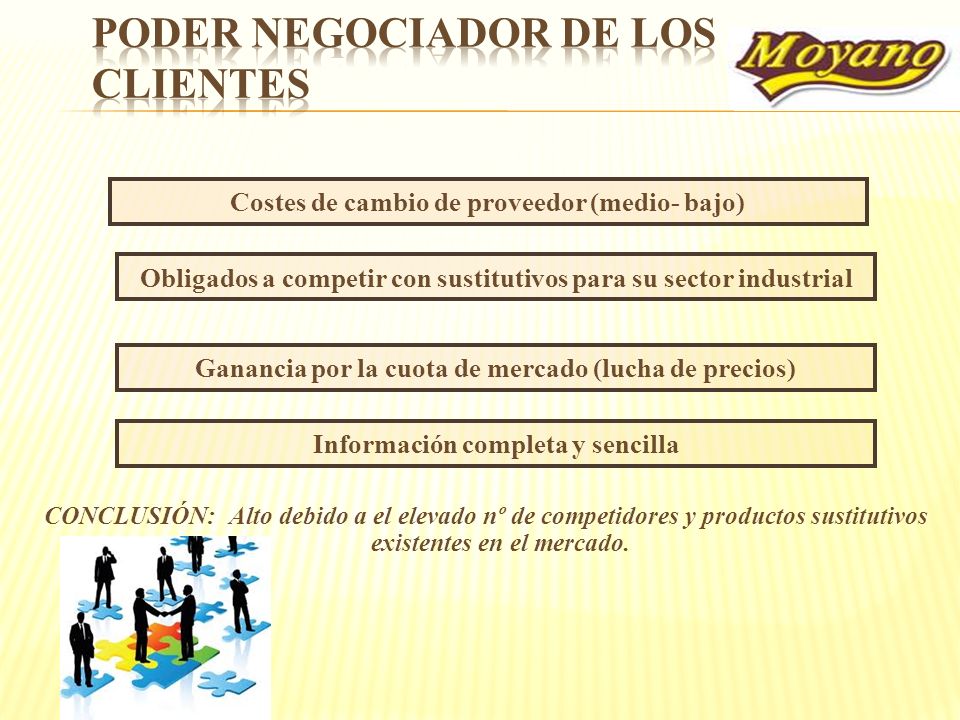 PODER NEGOCIADOR DE LOS CLIENTES

Moyano

Costes de cambio de proveedor (medio- bajo)

Obligados a competir con sustitutivos para su sector industrial

Ganancia por la cuota de mercado (lucha de precios)

Información completa y sencilla

CONCLUSIÓN: Alto debido a el elevado nº de competidores y productos sustitutivos existentes en el mercado.